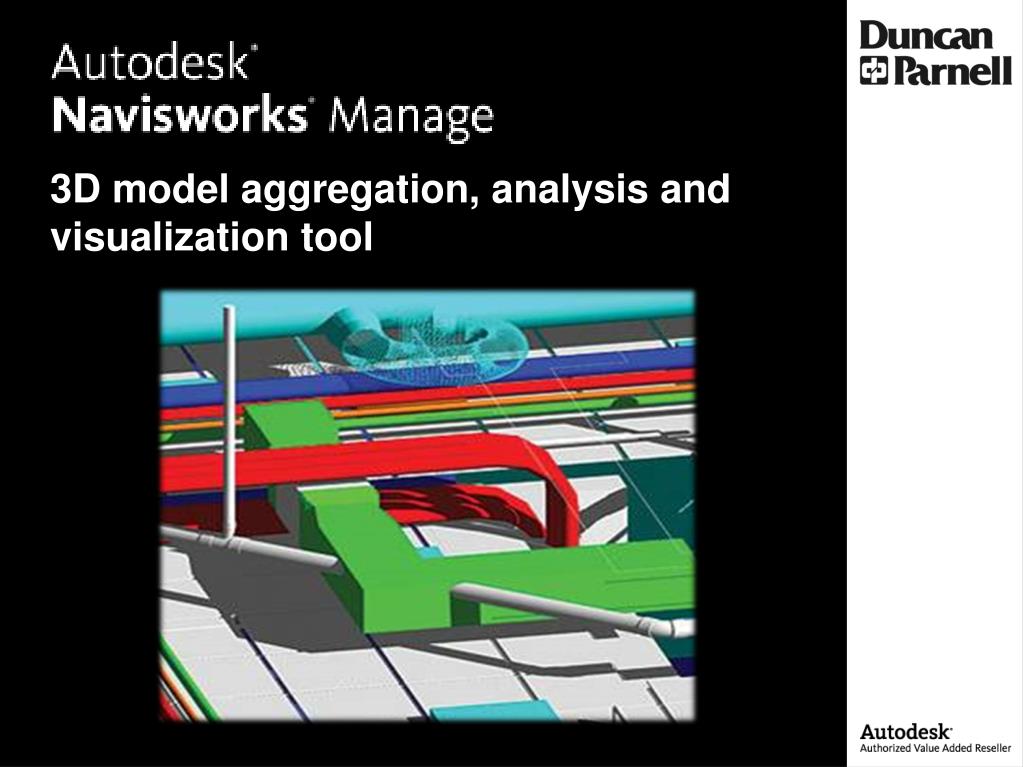 Autodesk®
Navisworks® Manage

3D model aggregation, analysis and visualization tool

Duncan
Parnell

Autodesk®
Authorized Value Added Reseller